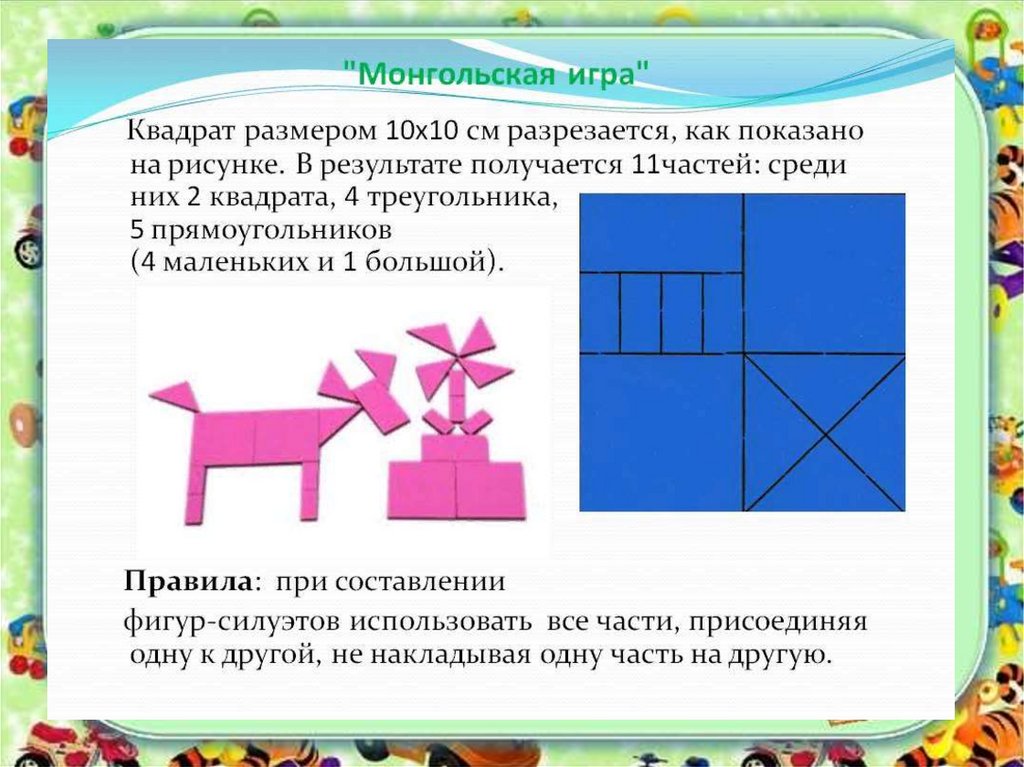 "Монгольская игра"

Квадрат размером 10х10 см разрезается, как показано на рисунке. В результате получается 11частей: среди них 2 квадрата, 4 треугольника, 5 прямоугольников (4 маленьких и 1 большой).

Правила: при составлении фигур-силуэтов использовать все части, присоединяя одну к другой, не накладывая одну часть на другую.